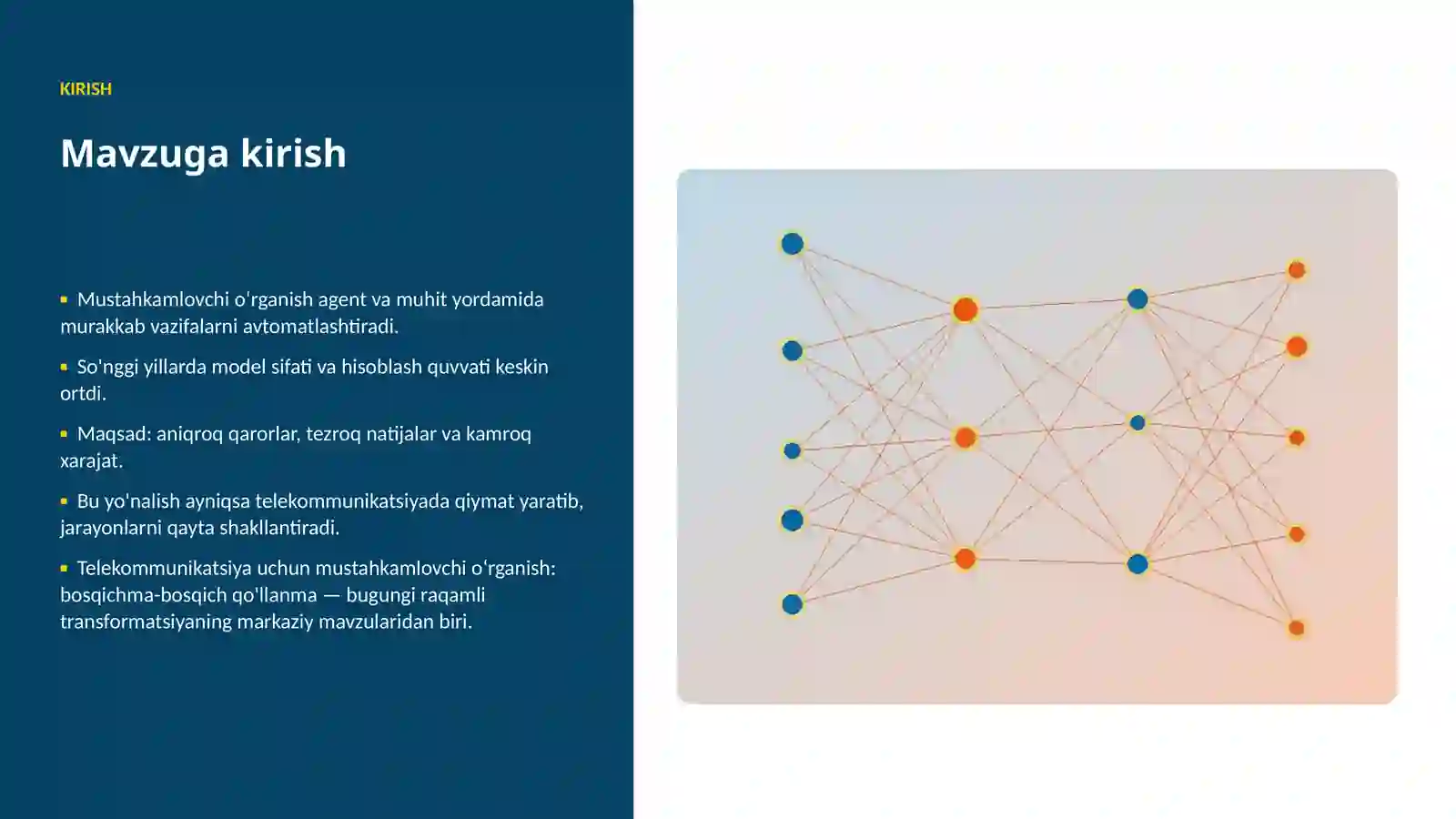 KIRISH

Mavzuga kirish

▪ Mustahkamlovchi o'rganish agent va muhit yordamida murakkab vazifalarni avtomatlashtiradi.

▪ So'nggi yillarda model sifati va hisoblash quvvati keskin ortdi.

▪ Maqsad: aniqroq qarorlar, tezroq natijalar va kamroq xarajat.

▪ Bu yo'nalish ayniqsa telekommunikatsiyada qiymat yaratib, jarayonlarni qayta shakllantiradi.

▪ Telekommunikatsiya uchun mustahkamlovchi o'rganish: bosqichma-bosqich qo'llanma — bugungi raqamli transformatsiyaning markaziy mavzularidan biri.